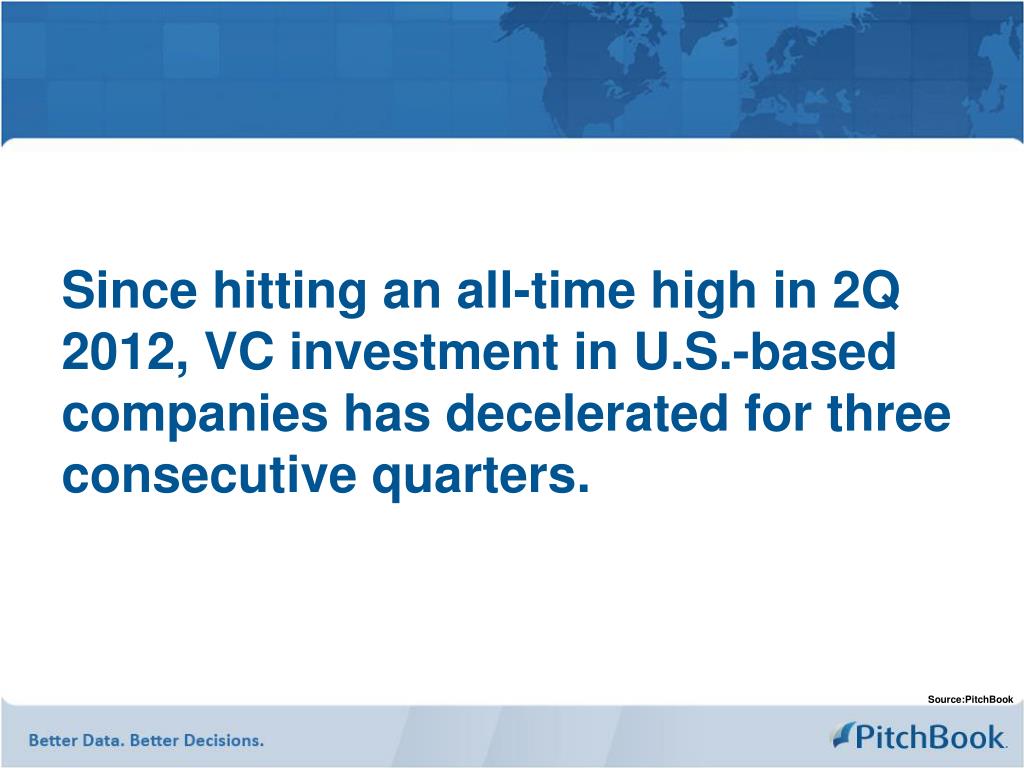 Since hitting an all-time high in 2Q 2012, VC investment in U.S.-based companies has decelerated for three consecutive quarters.

Source:PitchBook

Better Data. Better Decisions.

PitchBook.